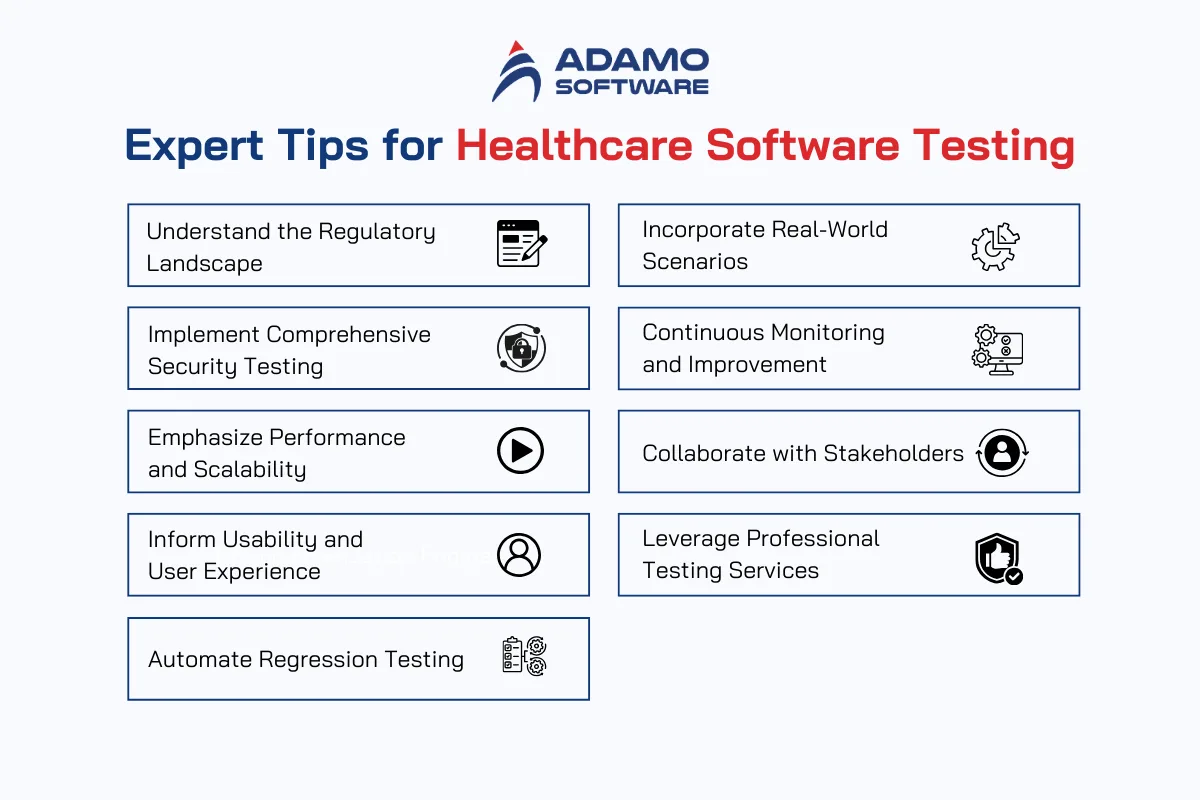 ADAMO SOFTWARE

Expert Tips for Healthcare Software Testing

Understand the Regulatory Landscape

Implement Comprehensive Security Testing

Emphasize Performance and Scalability

Inform Usability and User Experience

Automate Regression Testing

Incorporate Real-World Scenarios

Continuous Monitoring and Improvement

Collaborate with Stakeholders

Leverage Professional Testing Services